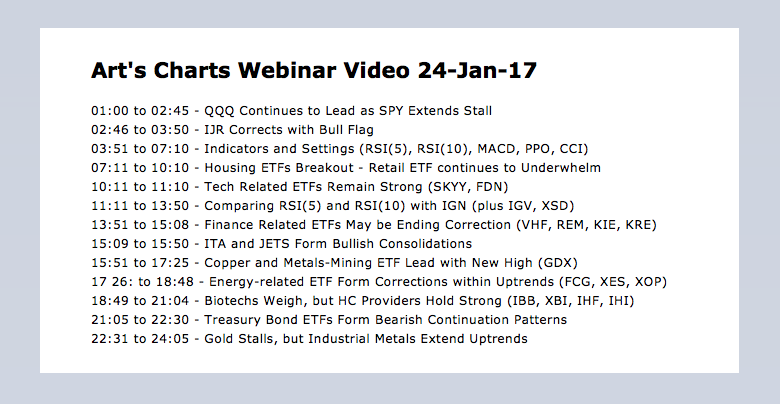 Art's Charts Webinar Video 24-Jan-17

01:00 to 02:45 - QQQ Continues to Lead as SPY Extends Stall
02:46 to 03:50 - IJR Corrects with Bull Flag
03:51 to 07:10 - Indicators and Settings (RSI(5), RSI(10), MACD, PPO, CCI)
07:11 to 10:10 - Housing ETFs Breakout - Retail ETF continues to Underwhelm
10:11 to 11:10 - Tech Related ETFs Remain Strong (SKYY, FDN)
11:11 to 13:50 - Comparing RSI(5) and RSI(10) with IGN (plus IGV, XSD)
13:51 to 15:08 - Finance Related ETFs May be Ending Correction (VHF, REM, KIE, KRE)
15:09 to 15:50 - ITA and JETS Form Bullish Consolidations
15:51 to 17:25 - Copper and Metals-Mining ETF Lead with New High (GDX)
17 26: to 18:48 - Energy-related ETF Form Corrections within Uptrends (FCG, XES, XOP)
18:49 to 21:04 - Biotechs Weigh, but HC Providers Hold Strong (IBB, XBI, IHF, IHI)
21:05 to 22:30 - Treasury Bond ETFs Form Bearish Continuation Patterns
22:31 to 24:05 - Gold Stalls, but Industrial Metals Extend Uptrends